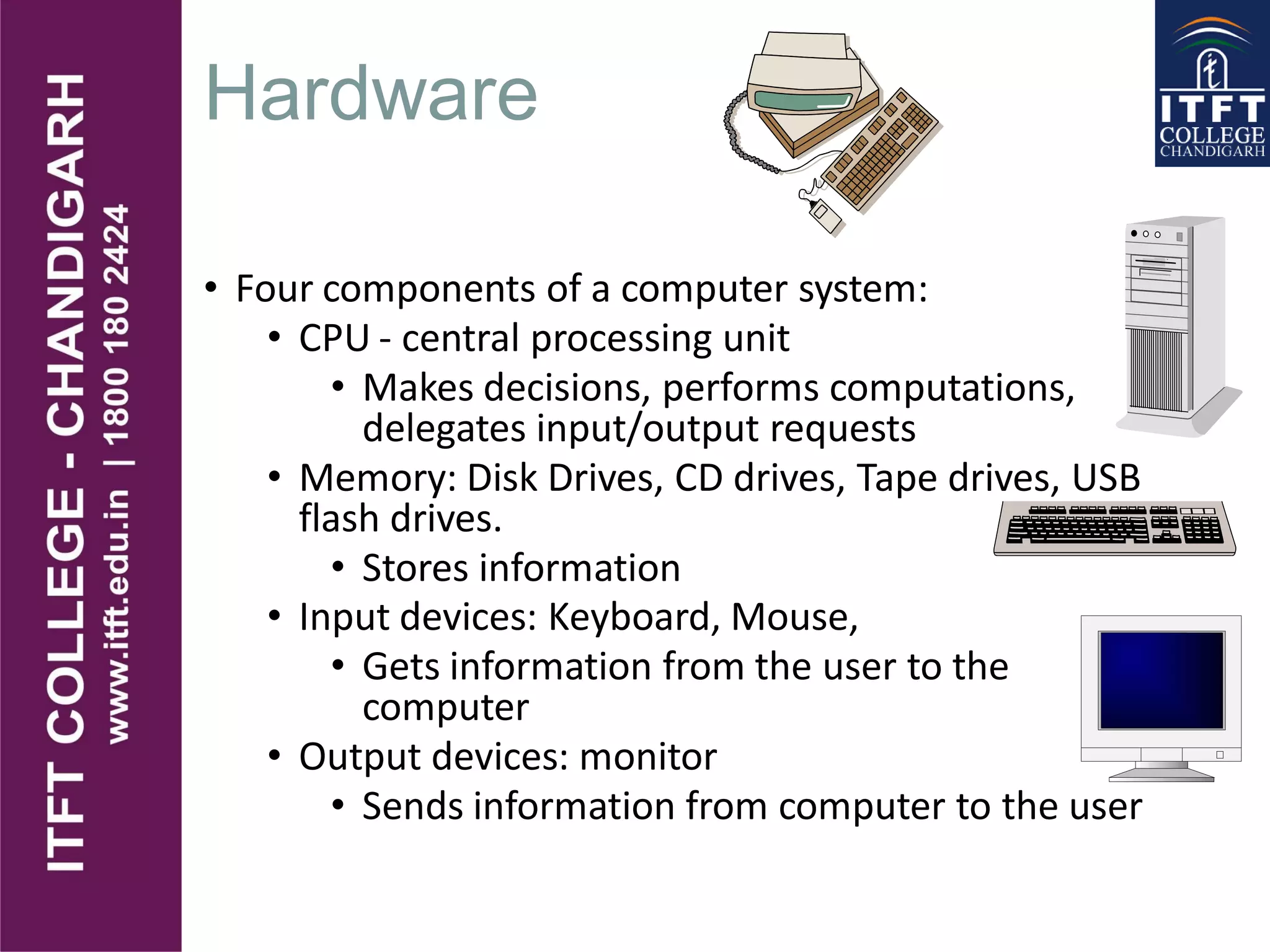 ITFT COLLEGE - CHANDIGARH
www.itft.edu.in | 1800 180 2424

Hardware

ITFT COLLEGE CHANDIGARH

• Four components of a computer system:
  • CPU - central processing unit
    • Makes decisions, performs computations, delegates input/output requests
  • Memory: Disk Drives, CD drives, Tape drives, USB flash drives.
    • Stores information
  • Input devices: Keyboard, Mouse,
    • Gets information from the user to the computer
  • Output devices: monitor
    • Sends information from computer to the user